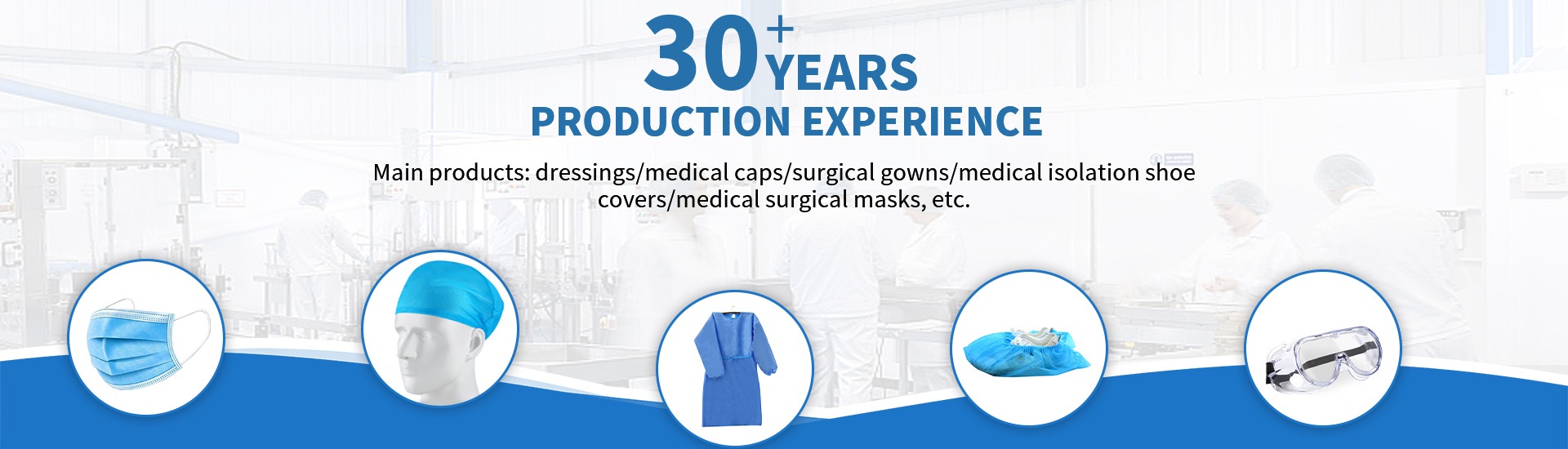 30+ YEARS
PRODUCTION EXPERIENCE

Main products: dressings/medical caps/surgical gowns/medical isolation shoe covers/medical surgical masks, etc.